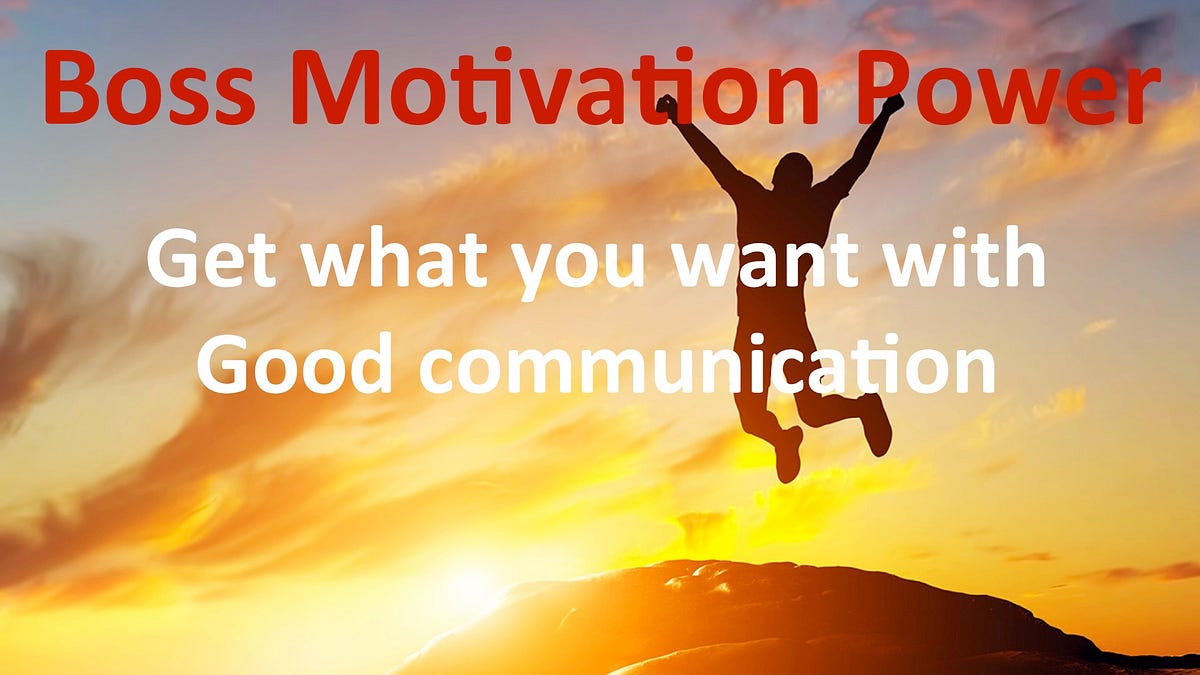 Boss Motivation Power

Get what you want with Good communication